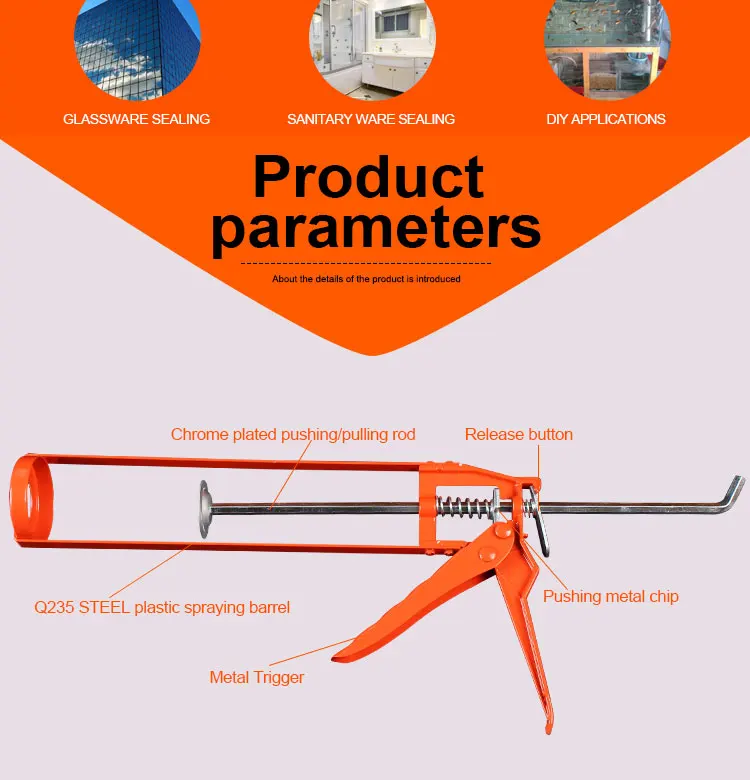 GLASSWARE SEALING

SANITARY WARE SEALING

DIY APPLICATIONS

Product parameters

About the details of the product is introduced

Chrome plated pushing/pulling rod

Release button

Q235 STEEL plastic spraying barrel

Pushing metal chip

Metal Trigger